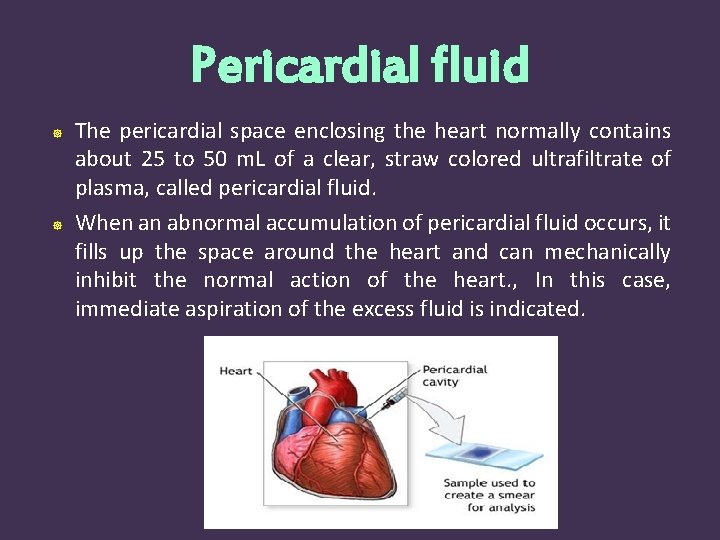 Pericardial fluid

The pericardial space enclosing the heart normally contains about 25 to 50 mL of a clear, straw colored ultrafiltrate of plasma, called pericardial fluid.

When an abnormal accumulation of pericardial fluid occurs, it fills up the space around the heart and can mechanically inhibit the normal action of the heart., In this case, immediate aspiration of the excess fluid is indicated.

Heart

Pericardial cavity

Sample used to create a smear for analysis